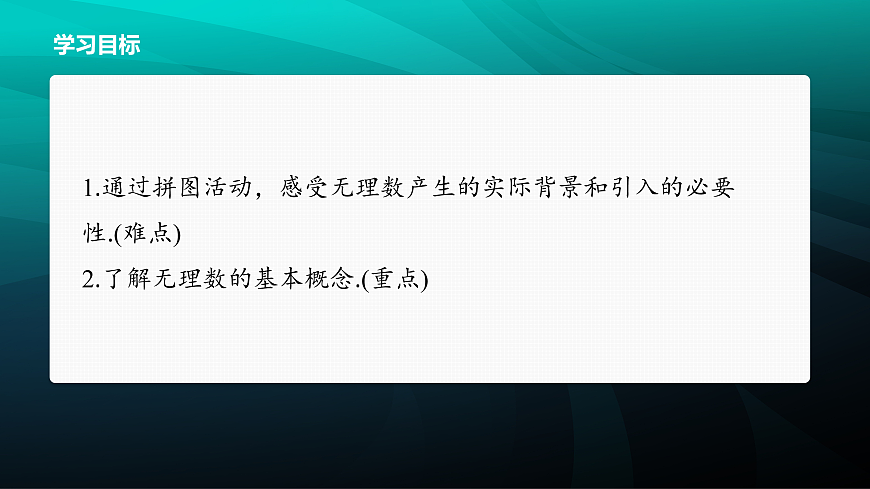 学习目标

1.通过拼图活动，感受无理数产生的实际背景和引入的必要性.(难点)

2.了解无理数的基本概念.(重点)